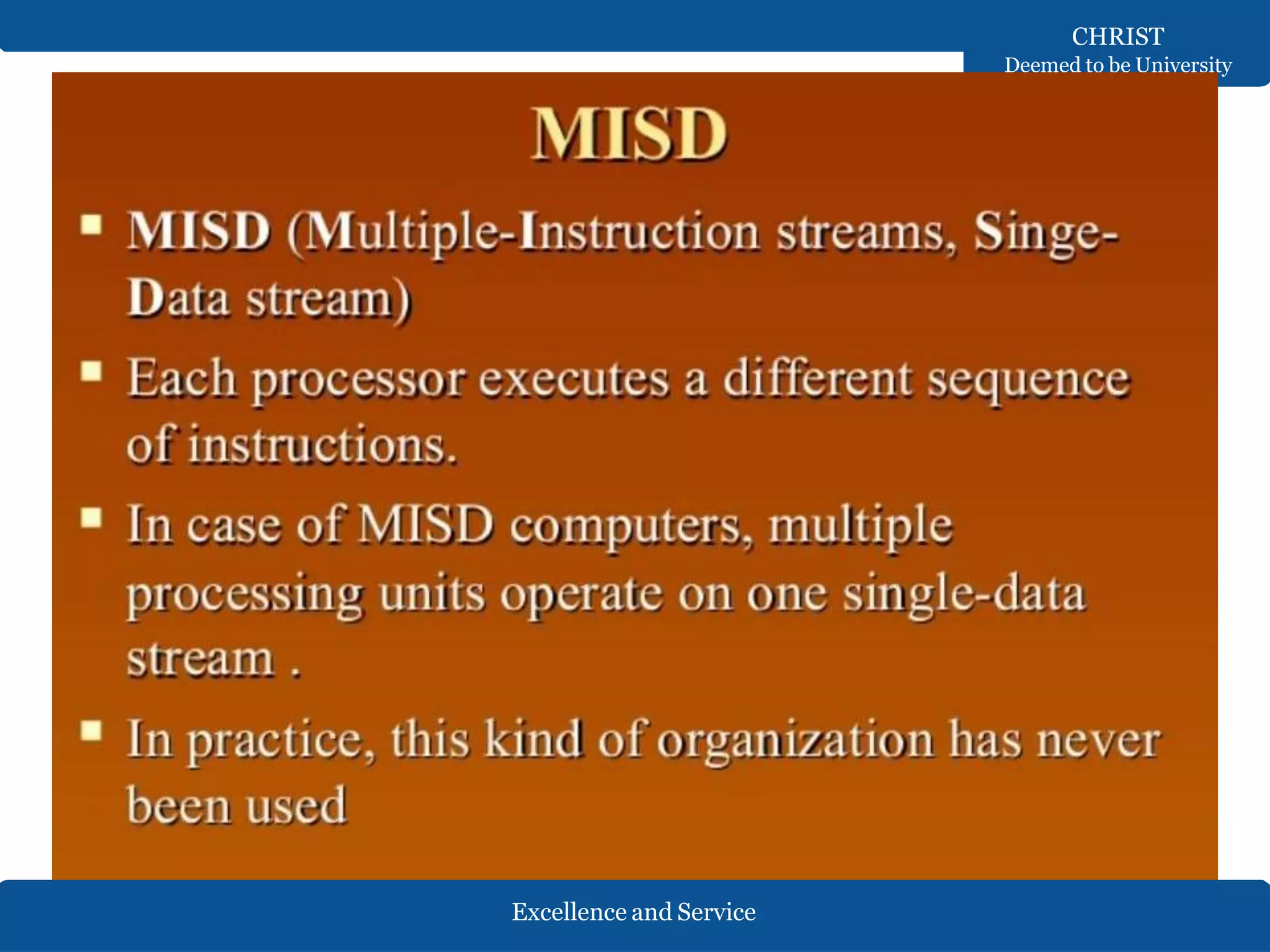 CHRIST
Deemed to be University

MISD

▪ MISD (Multiple-Instruction streams, Singe-Data stream)

▪ Each processor executes a different sequence of instructions.

▪ In case of MISD computers, multiple processing units operate on one single-data stream .

▪ In practice, this kind of organization has never been used

Excellence and Service